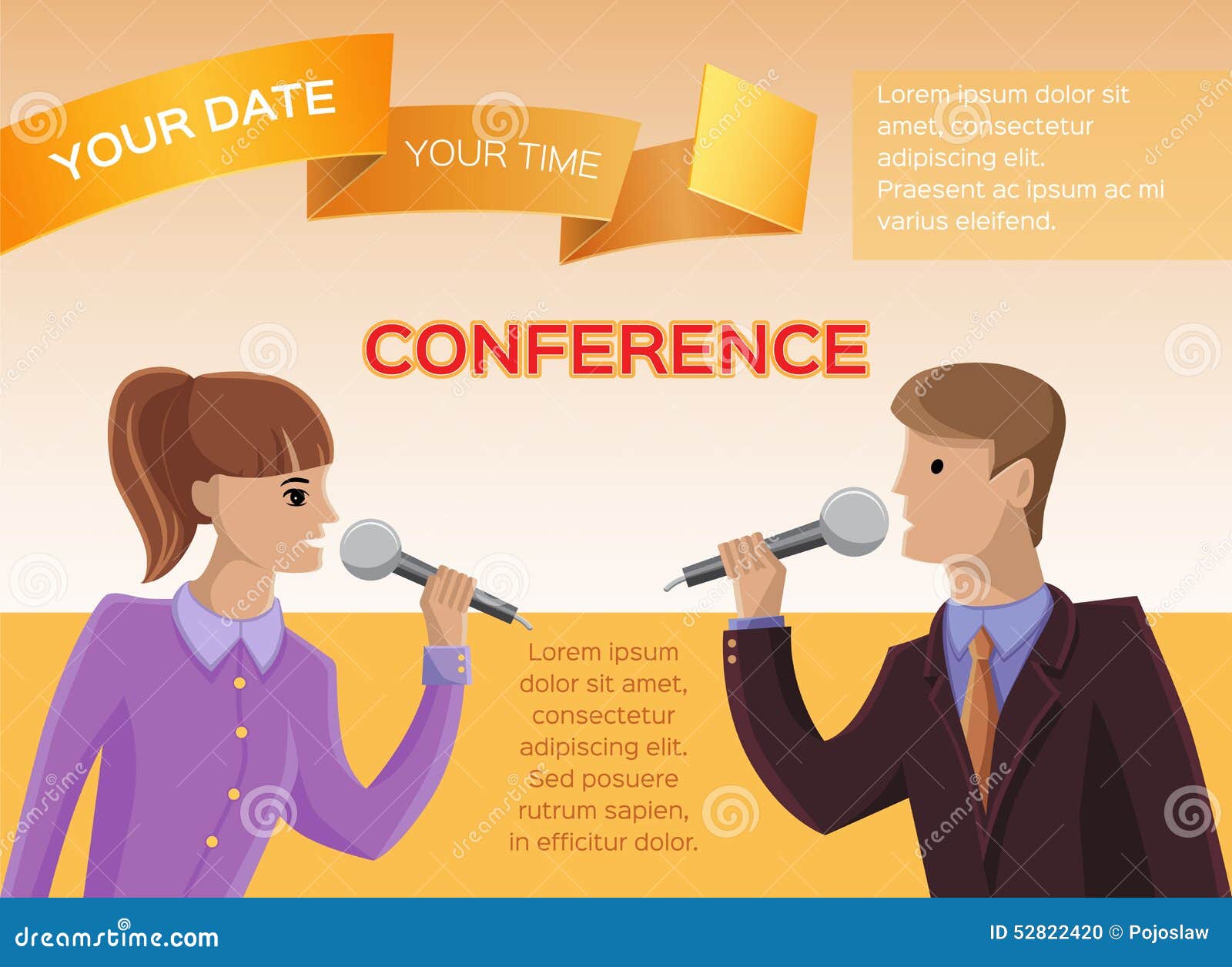 YOUR DATE

YOUR TIME

Lorem ipsum dolor sit amet, consectetur adipiscing elit. Praesent ac ipsum ac mi varius eleifend.

CONFERENCE

Lorem ipsum dolor sit amet, consectetur adipiscing elit. Sed posuere rutrum sapien, in efficitur dolor.

dreamstime.com

ID 52822420 © Pojoslaw